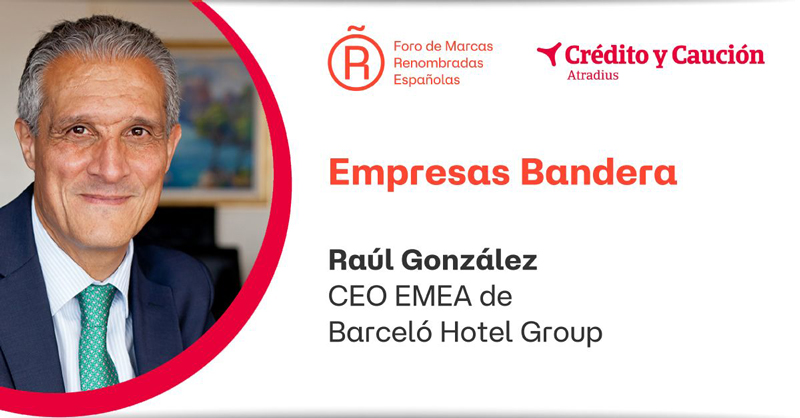 R̃ Foro de Marcas Renombradas Españolas

Crédito y Caución
Atradius

Empresas Bandera

Raúl González
CEO EMEA de
Barceló Hotel Group